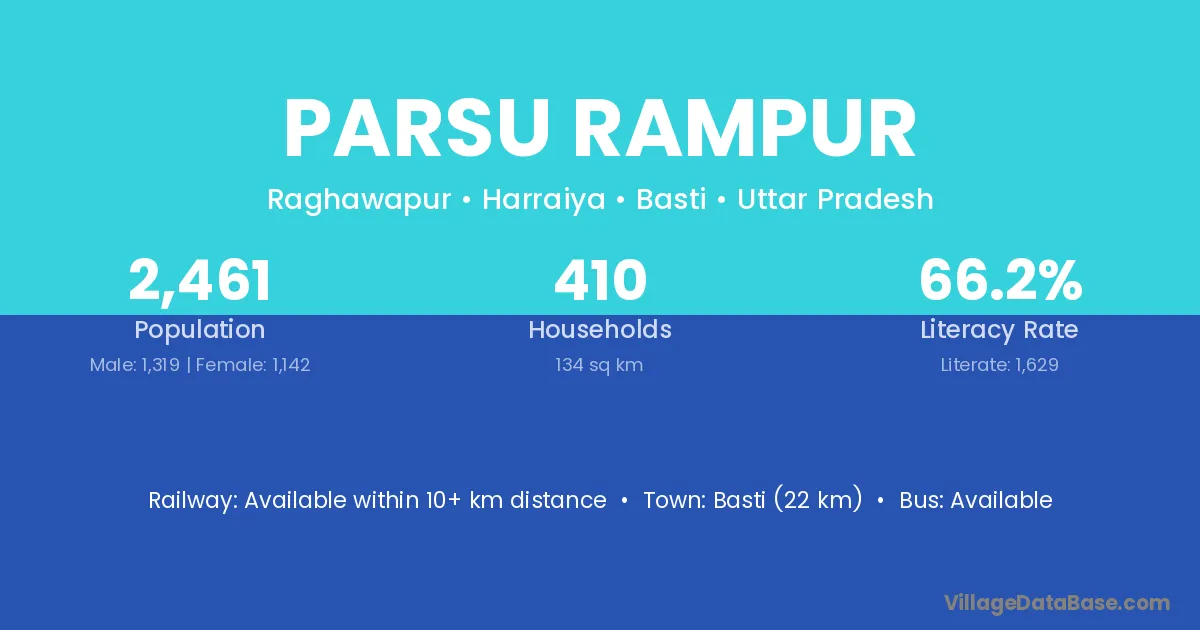 PARSU RAMPUR

Raghawapur • Harraiya • Basti • Uttar Pradesh

2,461
Population
Male: 1,319 | Female: 1,142

410
Households
134 sq km

66.2%
Literacy Rate
Literate: 1,629

Railway: Available within 10+ km distance • Town: Basti (22 km) • Bus: Available

VillageDataBase.com